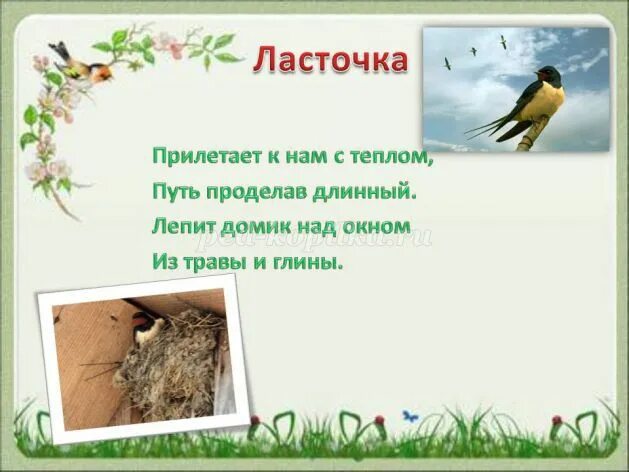 Ласточка

Прилетает к нам с теплом,
Путь проделав длинный.
Лепит домик над окном
Из травы и глины.

ped-kopilka.ru